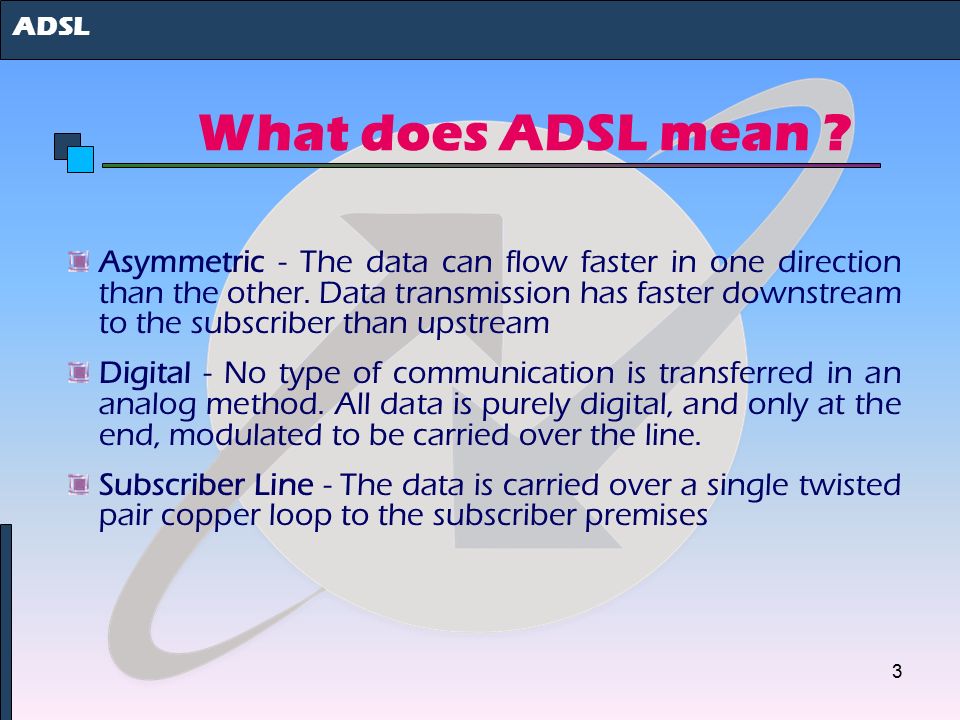 ADSL

What does ADSL mean ?

Asymmetric - The data can flow faster in one direction than the other. Data transmission has faster downstream to the subscriber than upstream

Digital - No type of communication is transferred in an analog method. All data is purely digital, and only at the end, modulated to be carried over the line.

Subscriber Line - The data is carried over a single twisted pair copper loop to the subscriber premises

3